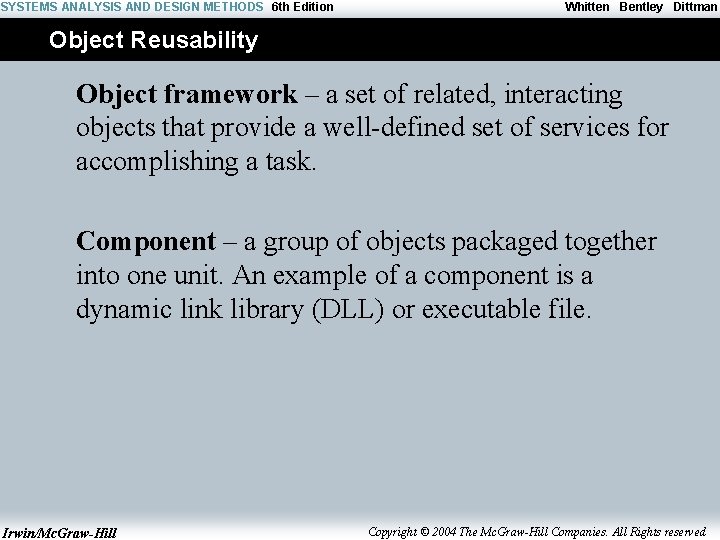 SYSTEMS ANALYSIS AND DESIGN METHODS 6th Edition Whitten Bentley Dittman

Object Reusability

Object framework – a set of related, interacting objects that provide a well-defined set of services for accomplishing a task.

Component – a group of objects packaged together into one unit. An example of a component is a dynamic link library (DLL) or executable file.

Irwin/McGraw-Hill Copyright © 2004 The McGraw-Hill Companies. All Rights reserved.